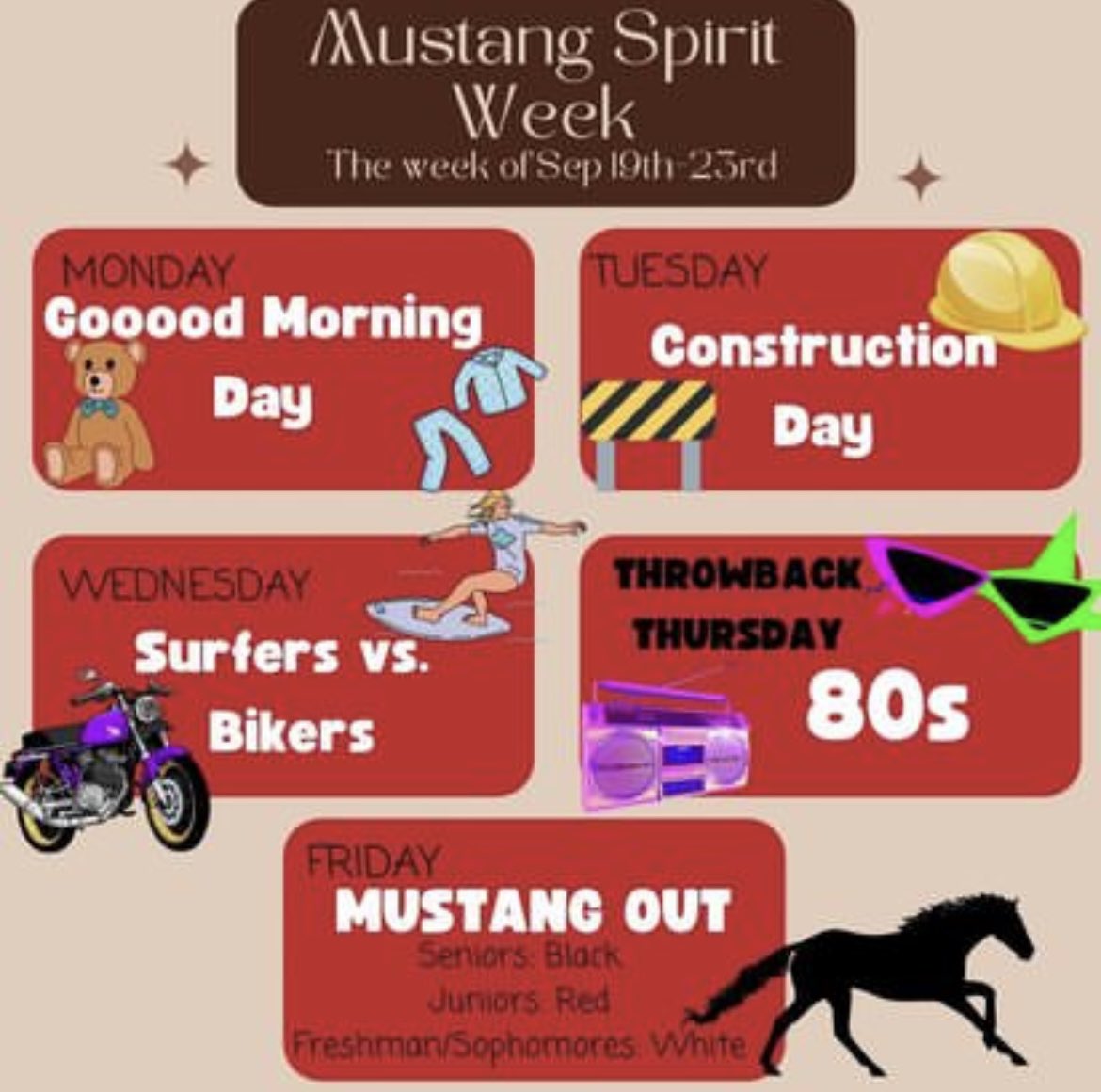 Mustang Spirit Week
The week of Sep 19th-23rd

MONDAY
Gooood Morning Day

TUESDAY
Construction Day

WEDNESDAY
Surfers vs. Bikers

THROWBACK THURSDAY
80s

FRIDAY
MUSTANG OUT
Seniors: Black
Juniors: Red
Freshman/Sophomores: White